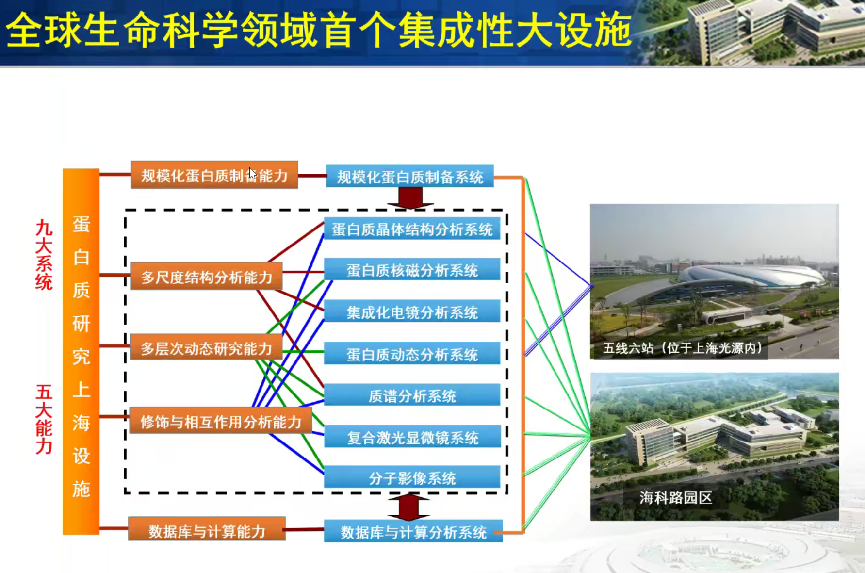 全球生命科学领域首个集成性大设施

九大系统

五大能力

蛋白质研究上海设施

规模化蛋白质制备能力

多尺度结构分析能力

多层次动态研究能力

修饰与相互作用分析能力

数据库与计算能力

规模化蛋白质制备系统

蛋白质晶体结构分析系统

蛋白质核磁分析系统

集成化电镜分析系统

蛋白质动态分析系统

质谱分析系统

复合激光显微镜系统

分子影像系统

数据库与计算分析系统

五线六站（位于上海光源内）

海科路园区